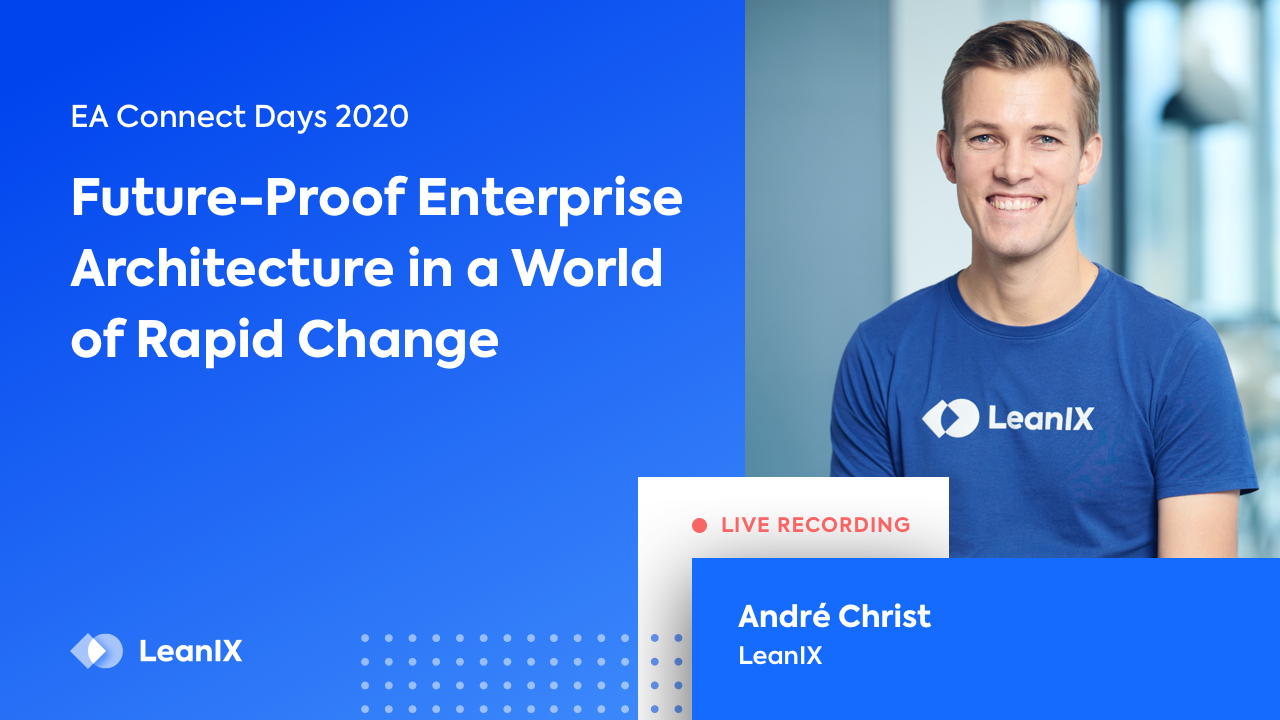 EA Connect Days 2020

Future-Proof Enterprise Architecture in a World of Rapid Change

LeanIX

LIVE RECORDING

André Christ
LeanIX

LeanIX